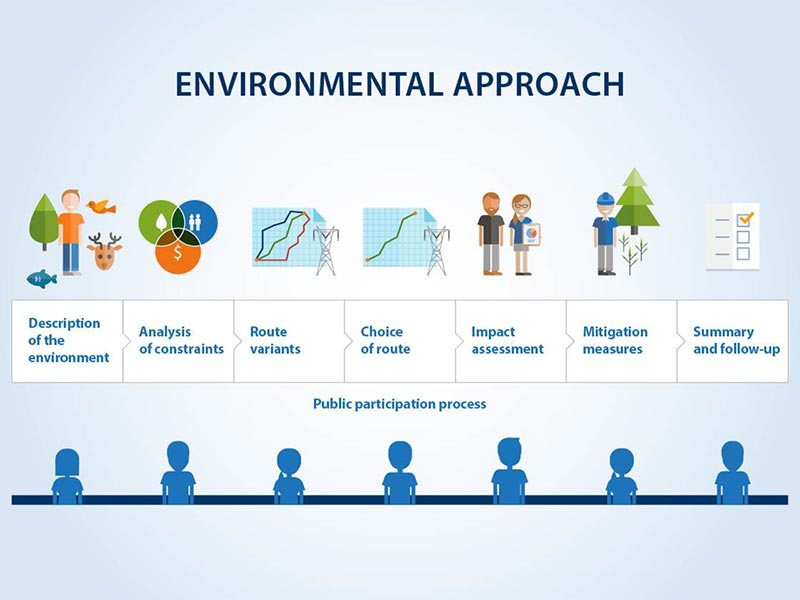 ENVIRONMENTAL APPROACH

$

Description of the environment

Analysis of constraints

Route variants

Choice of route

Impact assessment

Mitigation measures

Summary and follow-up

Public participation process